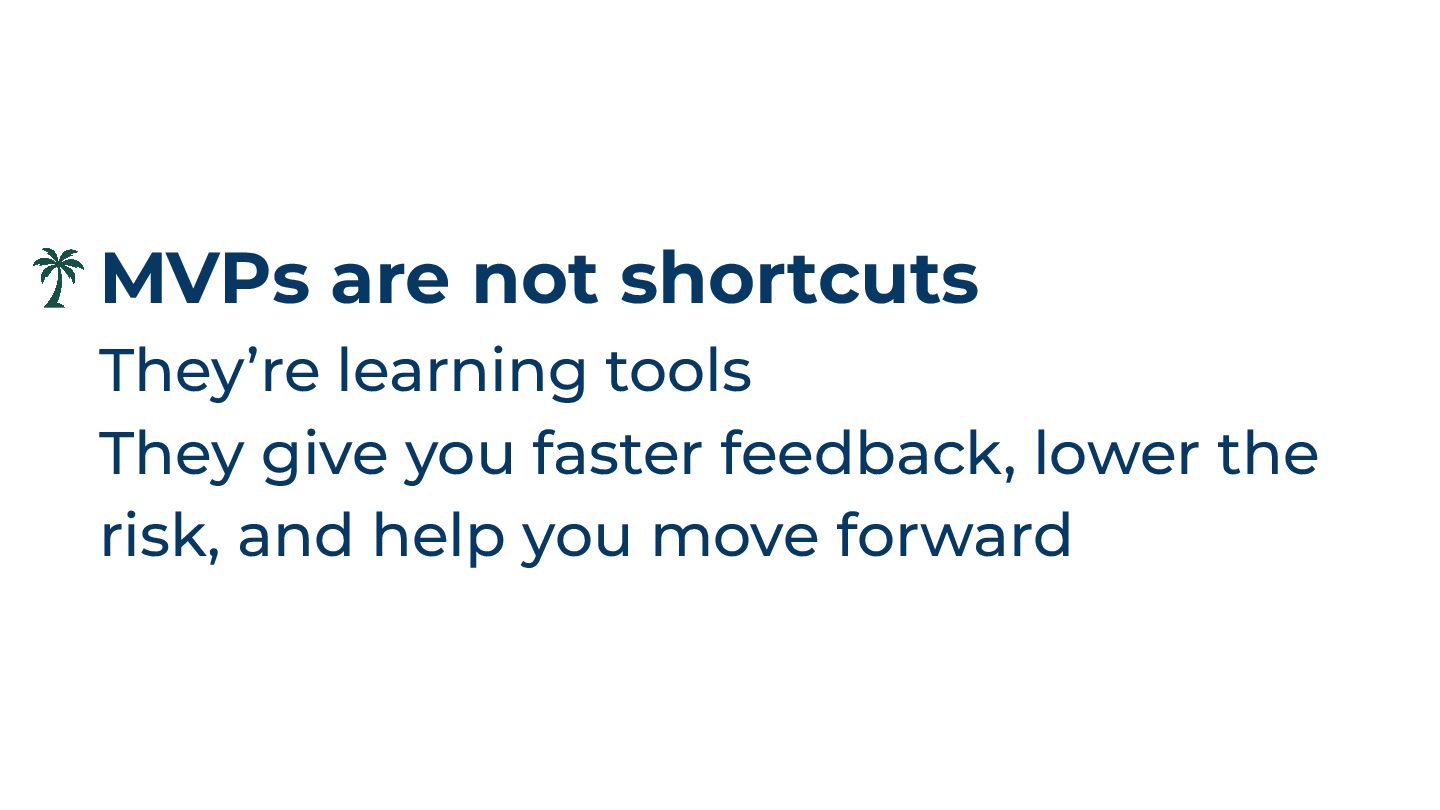 MVPs are not shortcuts

They’re learning tools

They give you faster feedback, lower the risk, and help you move forward